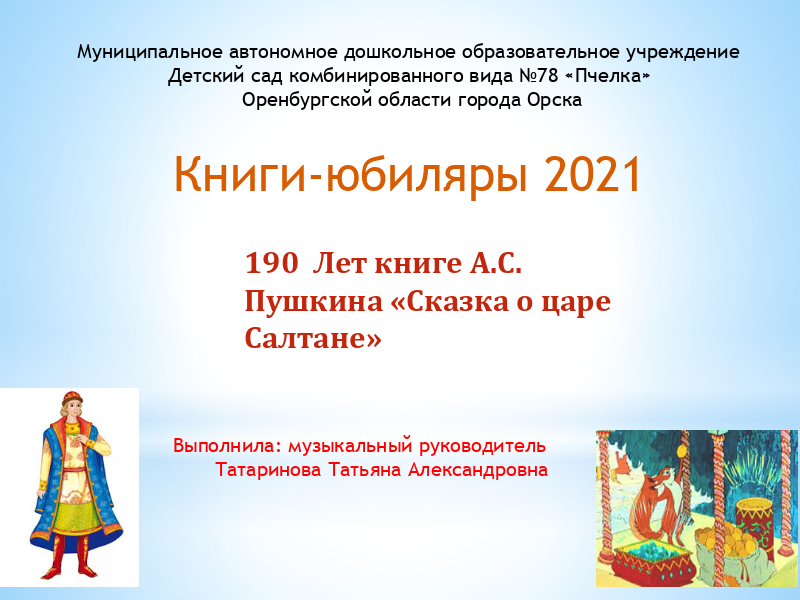 Муниципальное автономное дошкольное образовательное учреждение
Детский сад комбинированного вида №78 «Пчелка»
Оренбургской области города Орска

Книги-юбиляры 2021

190 Лет книге А.С. Пушкина «Сказка о царе Салтане»

Выполнила: музыкальный руководитель
Татаринова Татьяна Александровна